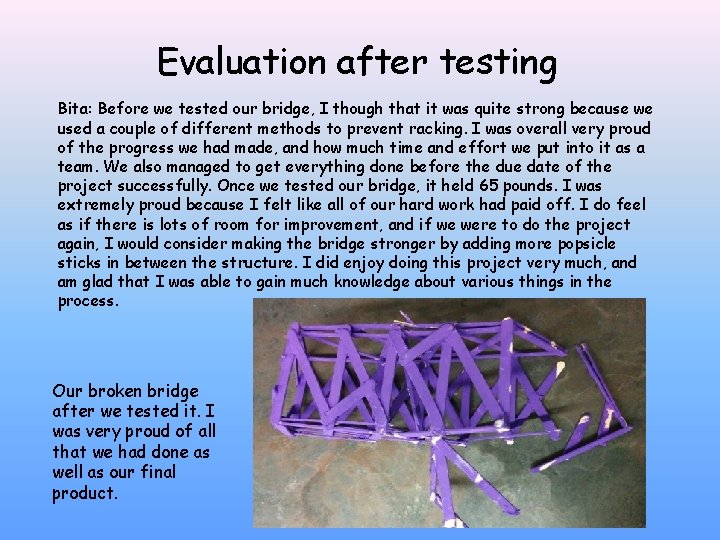 Evaluation after testing

Bita: Before we tested our bridge, I though that it was quite strong because we used a couple of different methods to prevent racking. I was overall very proud of the progress we had made, and how much time and effort we put into it as a team. We also managed to get everything done before the due date of the project successfully. Once we tested our bridge, it held 65 pounds. I was extremely proud because I felt like all of our hard work had paid off. I do feel as if there is lots of room for improvement, and if we were to do the project again, I would consider making the bridge stronger by adding more popsicle sticks in between the structure. I did enjoy doing this project very much, and am glad that I was able to gain much knowledge about various things in the process.

Our broken bridge after we tested it. I was very proud of all that we had done as well as our final product.